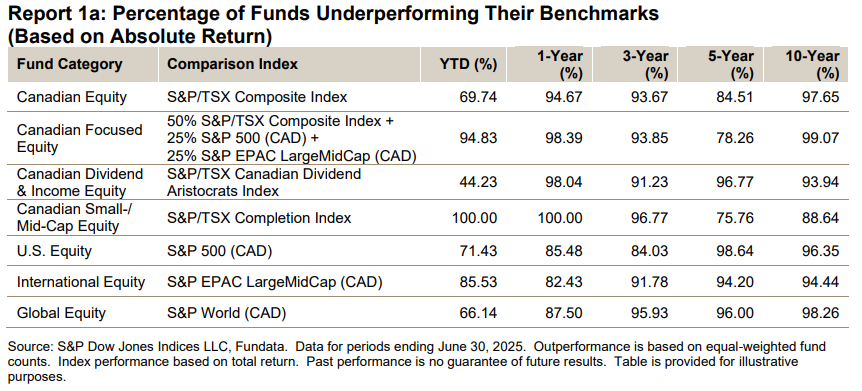 Report 1a: Percentage of Funds Underperforming Their Benchmarks (Based on Absolute Return)

| Fund Category | Comparison Index | YTD (%) | 1-Year (%) | 3-Year (%) | 5-Year (%) | 10-Year (%) |
|---|---|---|---|---|---|---|
| Canadian Equity | S&P/TSX Composite Index | 69.74 | 94.67 | 93.67 | 84.51 | 97.65 |
| Canadian Focused Equity | 50% S&P/TSX Composite Index + 25% S&P 500 (CAD) + 25% S&P EPAC LargeMidCap (CAD) | 94.83 | 98.39 | 93.85 | 78.26 | 99.07 |
| Canadian Dividend & Income Equity | S&P/TSX Canadian Dividend Aristocrats Index | 44.23 | 98.04 | 91.23 | 96.77 | 93.94 |
| Canadian Small-/ Mid-Cap Equity | S&P/TSX Completion Index | 100.00 | 100.00 | 96.77 | 75.76 | 88.64 |
| U.S. Equity | S&P 500 (CAD) | 71.43 | 85.48 | 84.03 | 98.64 | 96.35 |
| International Equity | S&P EPAC LargeMidCap (CAD) | 85.53 | 82.43 | 91.78 | 94.20 | 94.44 |
| Global Equity | S&P World (CAD) | 66.14 | 87.50 | 95.93 | 96.00 | 98.26 |

Source: S&P Dow Jones Indices LLC, Fundata. Data for periods ending June 30, 2025. Outperformance is based on equal-weighted fund counts. Index performance based on total return. Past performance is no guarantee of future results. Table is provided for illustrative purposes.